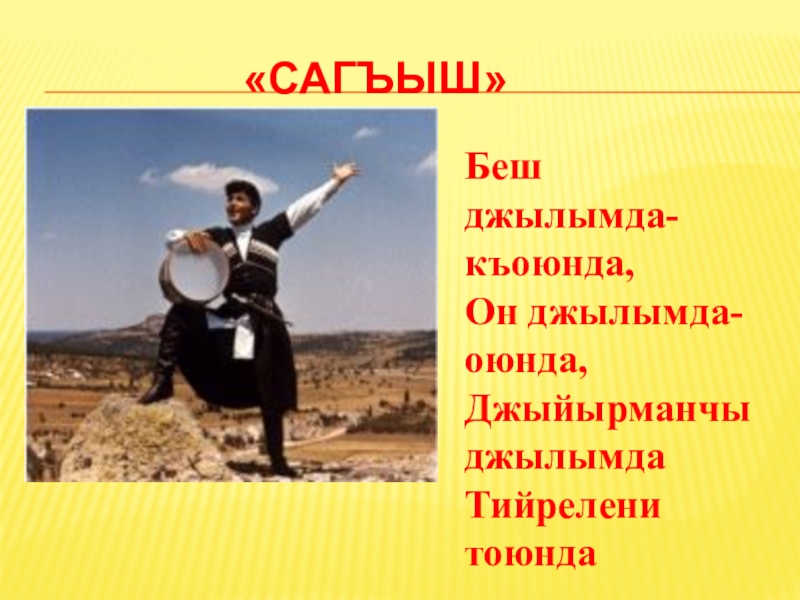 «САГЪЫШ»

Беш джылымда-къоюнда,
Он джылымда-оюнда,
Джыйырманчы джылымда
Тийрелени тоюнда